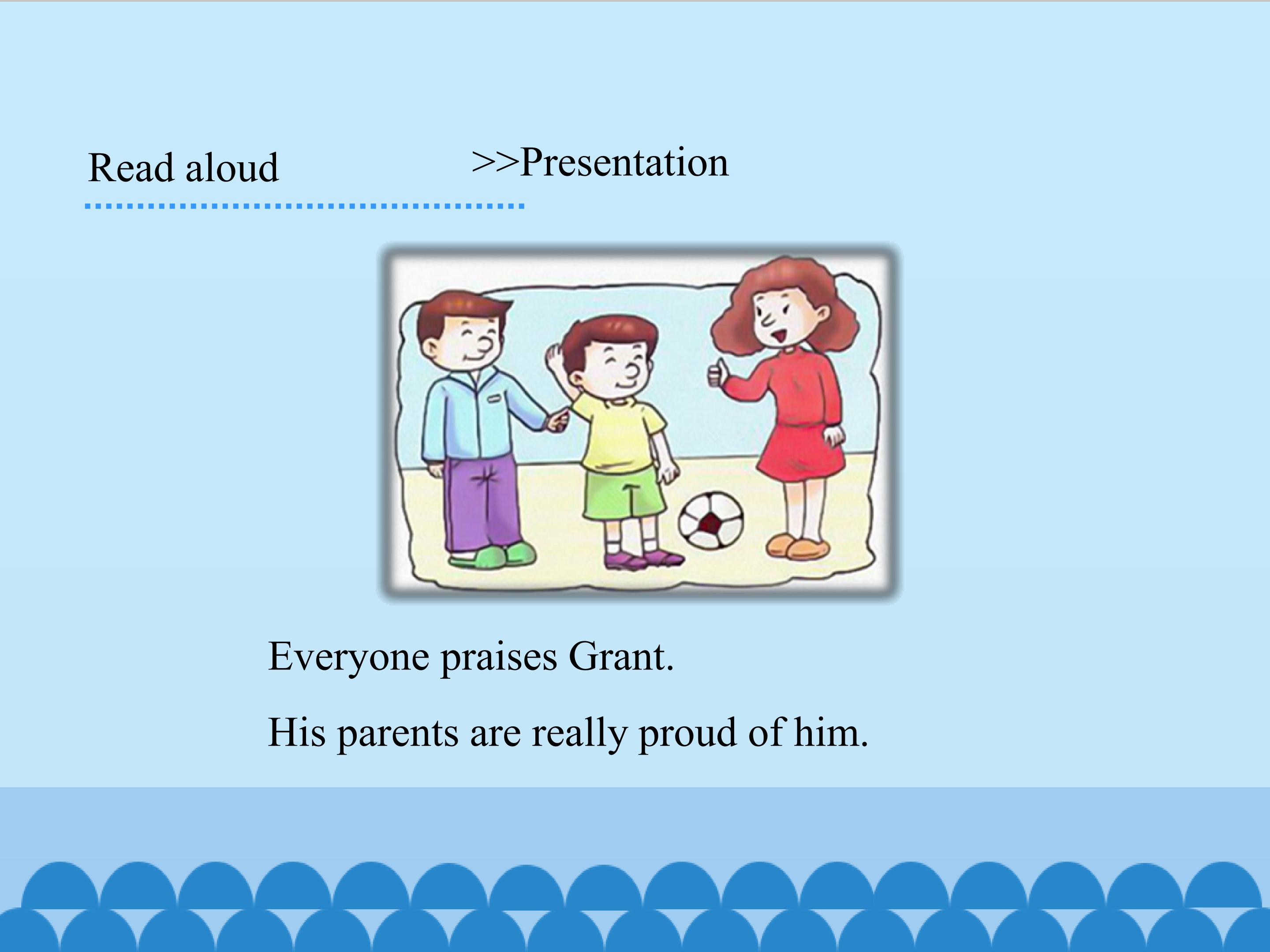 Read aloud >>Presentation

Everyone praises Grant.

His parents are really proud of him.